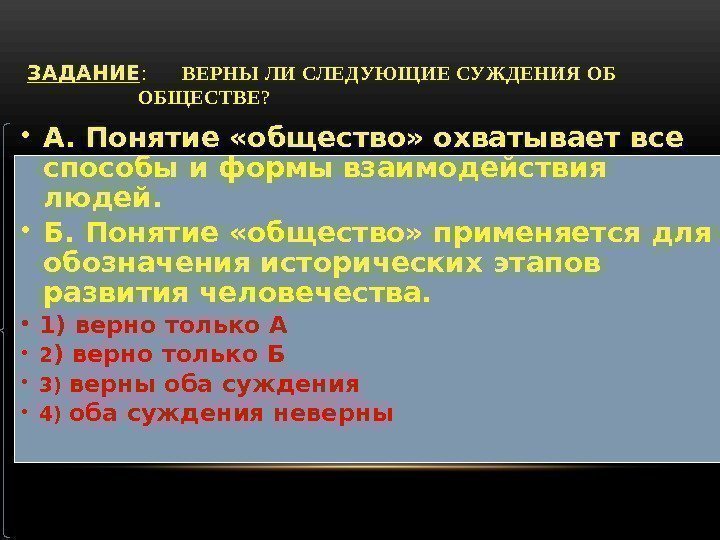 ЗАДАНИЕ: ВЕРНЫ ЛИ СЛЕДУЮЩИЕ СУЖДЕНИЯ ОБ ОБЩЕСТВЕ?

• А. Понятие «общество» охватывает все способы и формы взаимодействия людей.
• Б. Понятие «общество» применяется для обозначения исторических этапов развития человечества.
• 1) верно только А
• 2) верно только Б
• 3) верны оба суждения
• 4) оба суждения неверны